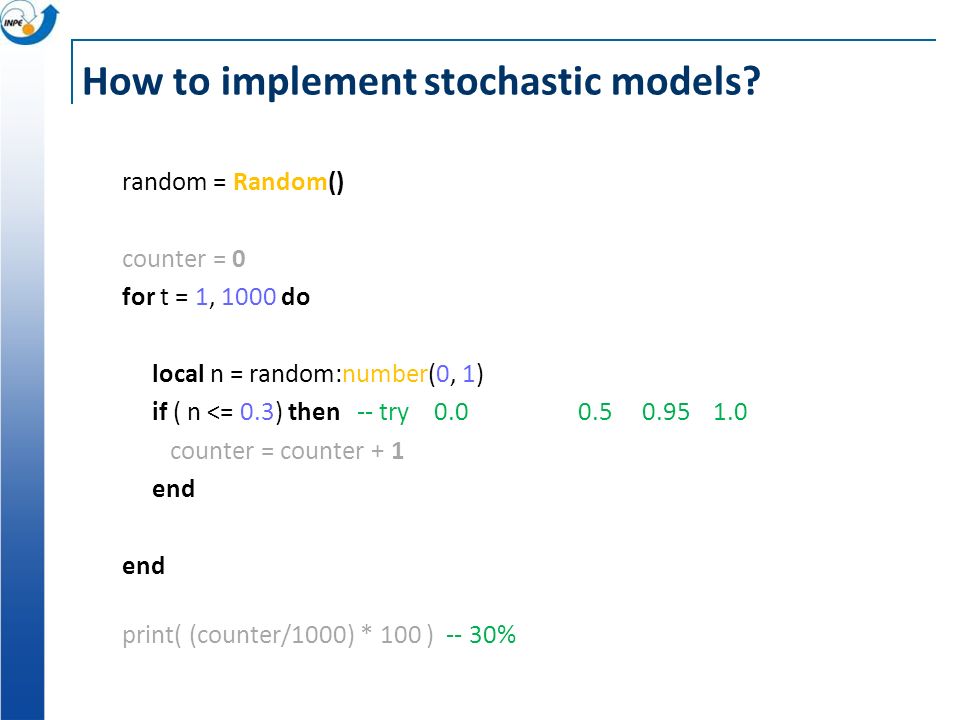 INPE

How to implement stochastic models?

random = Random()

counter = 0
for t = 1, 1000 do

local n = random:number(0, 1)
if ( n <= 0.3) then -- try 0.0 0.5 0.95 1.0
counter = counter + 1
end

end

print( (counter/1000) * 100 ) -- 30%